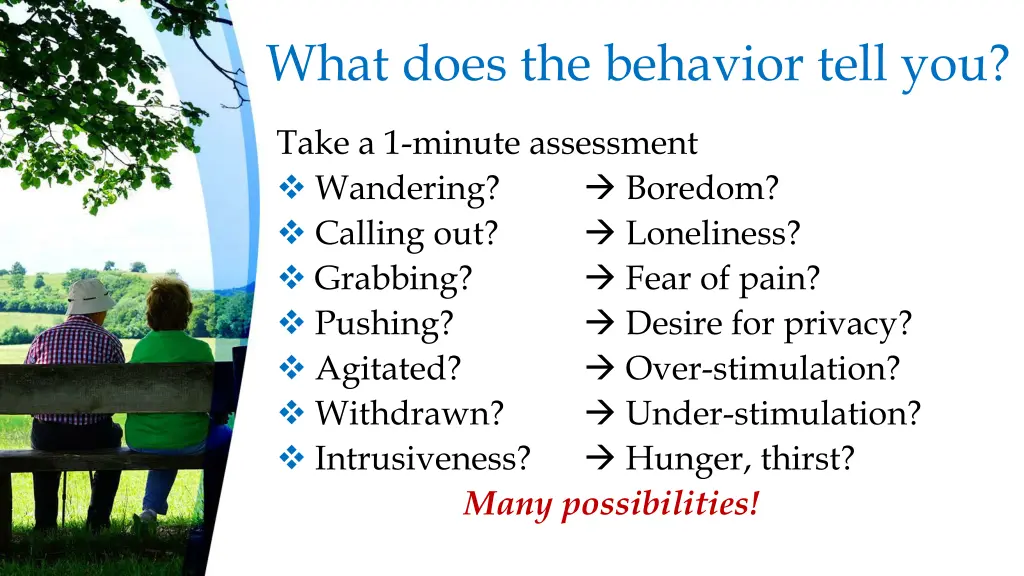 What does the behavior tell you?

Take a 1-minute assessment
❖ Wandering? → Boredom?
❖ Calling out? → Loneliness?
❖ Grabbing? → Fear of pain?
❖ Pushing? → Desire for privacy?
❖ Agitated? → Over-stimulation?
❖ Withdrawn? → Under-stimulation?
❖ Intrusiveness? → Hunger, thirst?

Many possibilities!